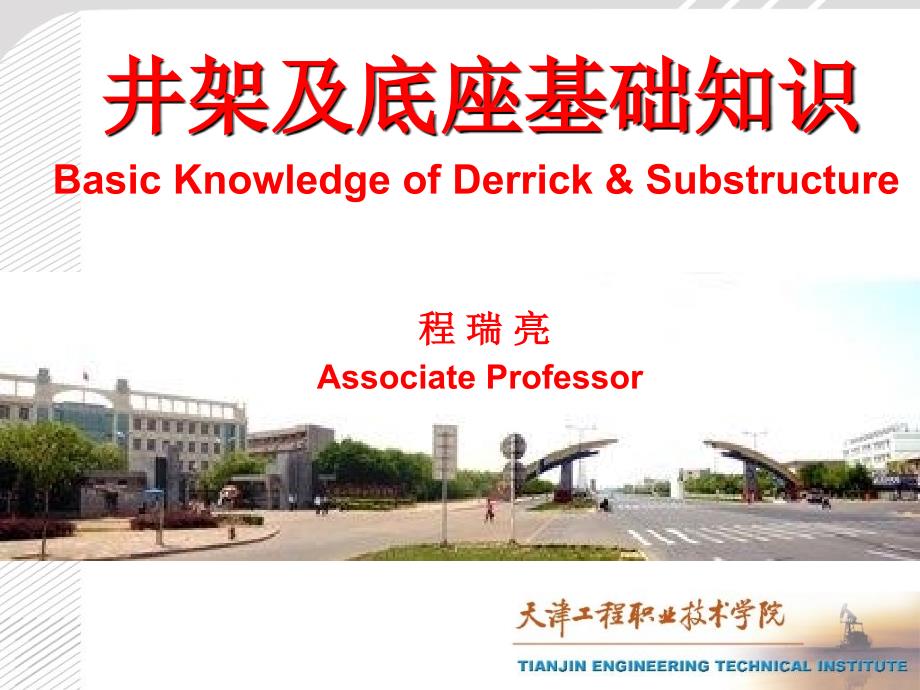 井架及底座基础知识

Basic Knowledge of Derrick & Substructure

程 瑞 亮

Associate Professor

天津工程职业技术学院

TIANJIN ENGINEERING TECHNICAL INSTITUTE